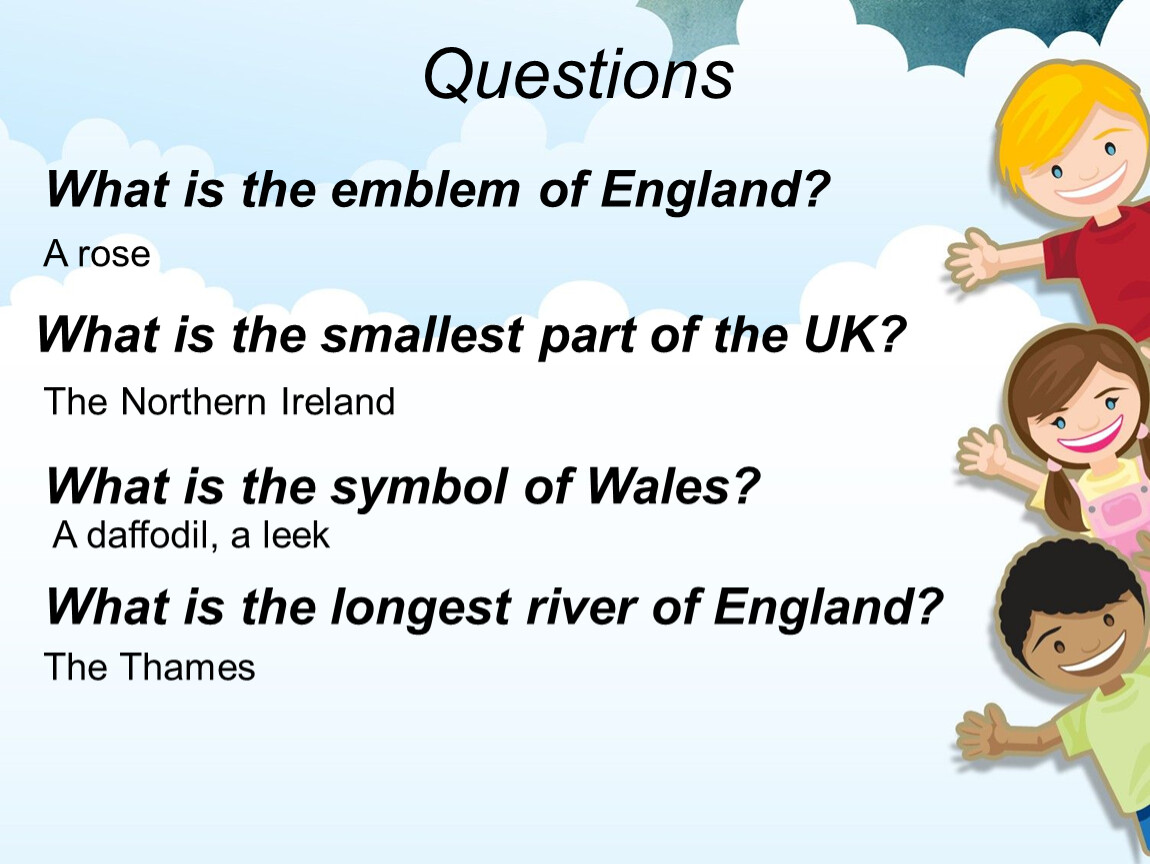 Questions

What is the emblem of England?

A rose

What is the smallest part of the UK?

The Northern Ireland

What is the symbol of Wales?

A daffodil, a leek

What is the longest river of England?

The Thames